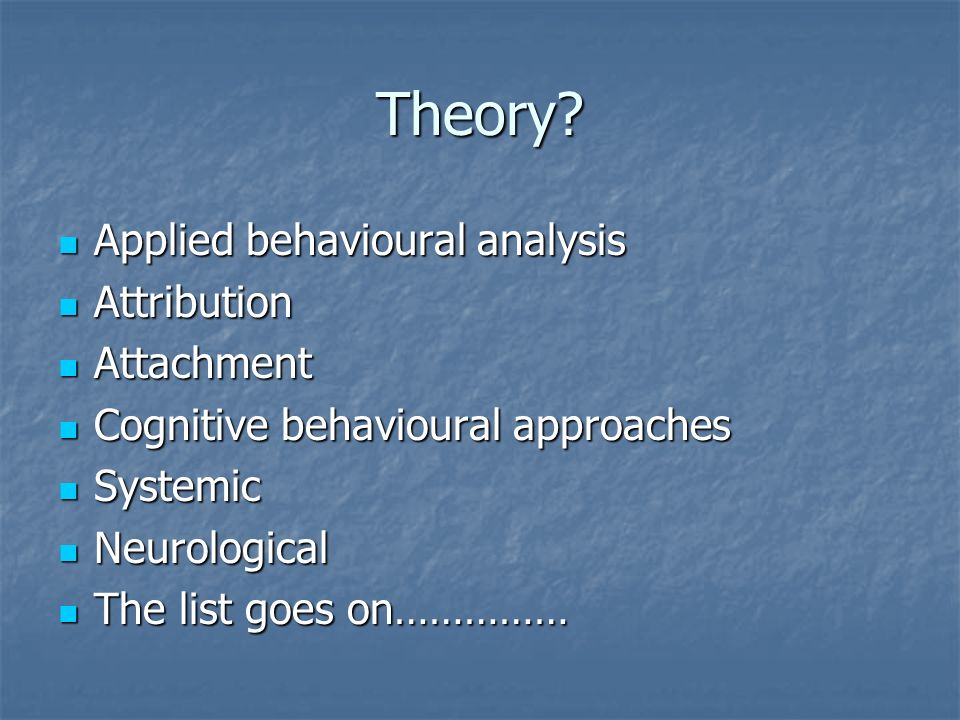 Theory?

- Applied behavioural analysis
- Attribution
- Attachment
- Cognitive behavioural approaches
- Systemic
- Neurological
- The list goes on……………